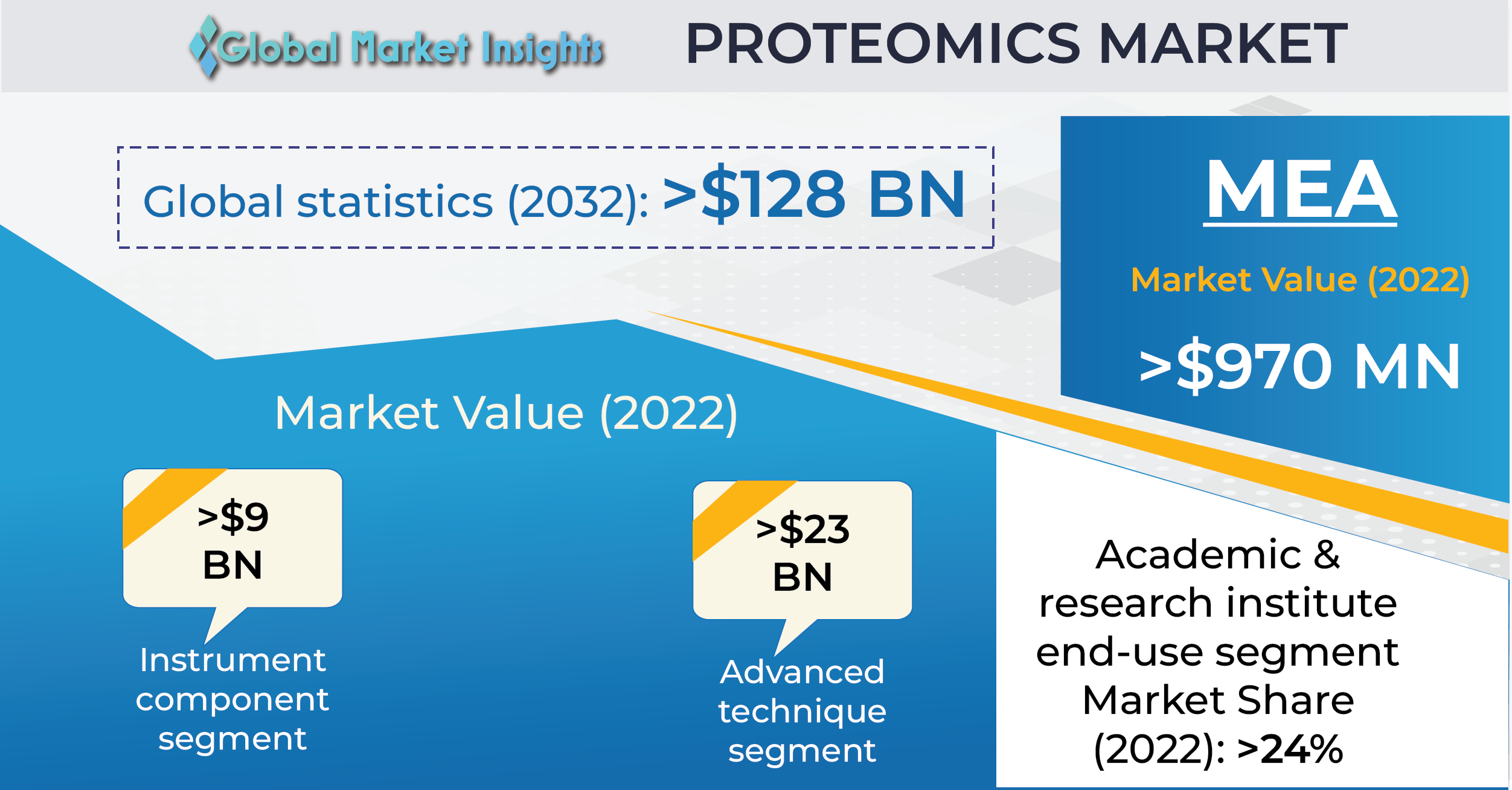 Global Market Insights

PROTEOMICS MARKET

Global statistics (2032): >$128 BN

MEA

Market Value (2022)

>$970 MN

Market Value (2022)

>$9 BN

Instrument component segment

>$23 BN

Advanced technique segment

Academic & research institute end-use segment Market Share (2022): >24%